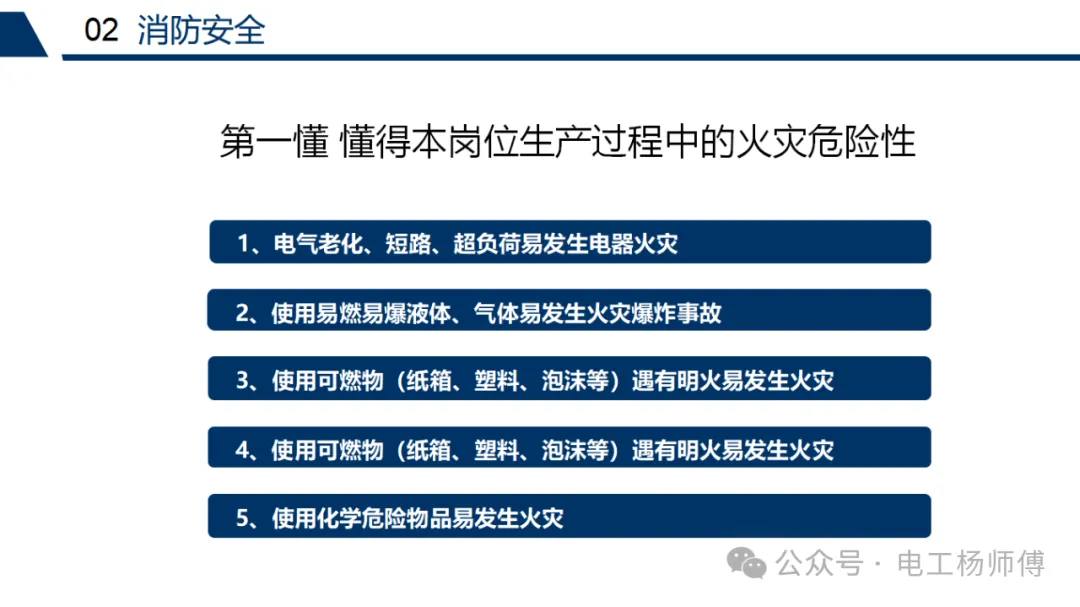 02 消防安全

第一懂 懂得本岗位生产过程中的火灾危险性

1、电气老化、短路、超负荷易发生电器火灾

2、使用易燃易爆液体、气体易发生火灾爆炸事故

3、使用可燃物（纸箱、塑料、泡沫等）遇有明火易发生火灾

4、使用可燃物（纸箱、塑料、泡沫等）遇有明火易发生火灾

5、使用化学危险物品易发生火灾

公众号 · 电工杨师傅